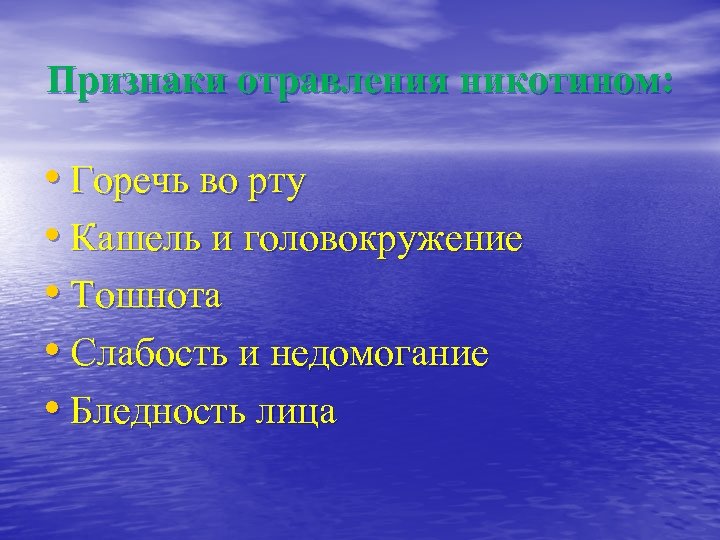 Признаки отравления никотином:

• Горечь во рту
• Кашель и головокружение
• Тошнота
• Слабость и недомогание
• Бледность лица